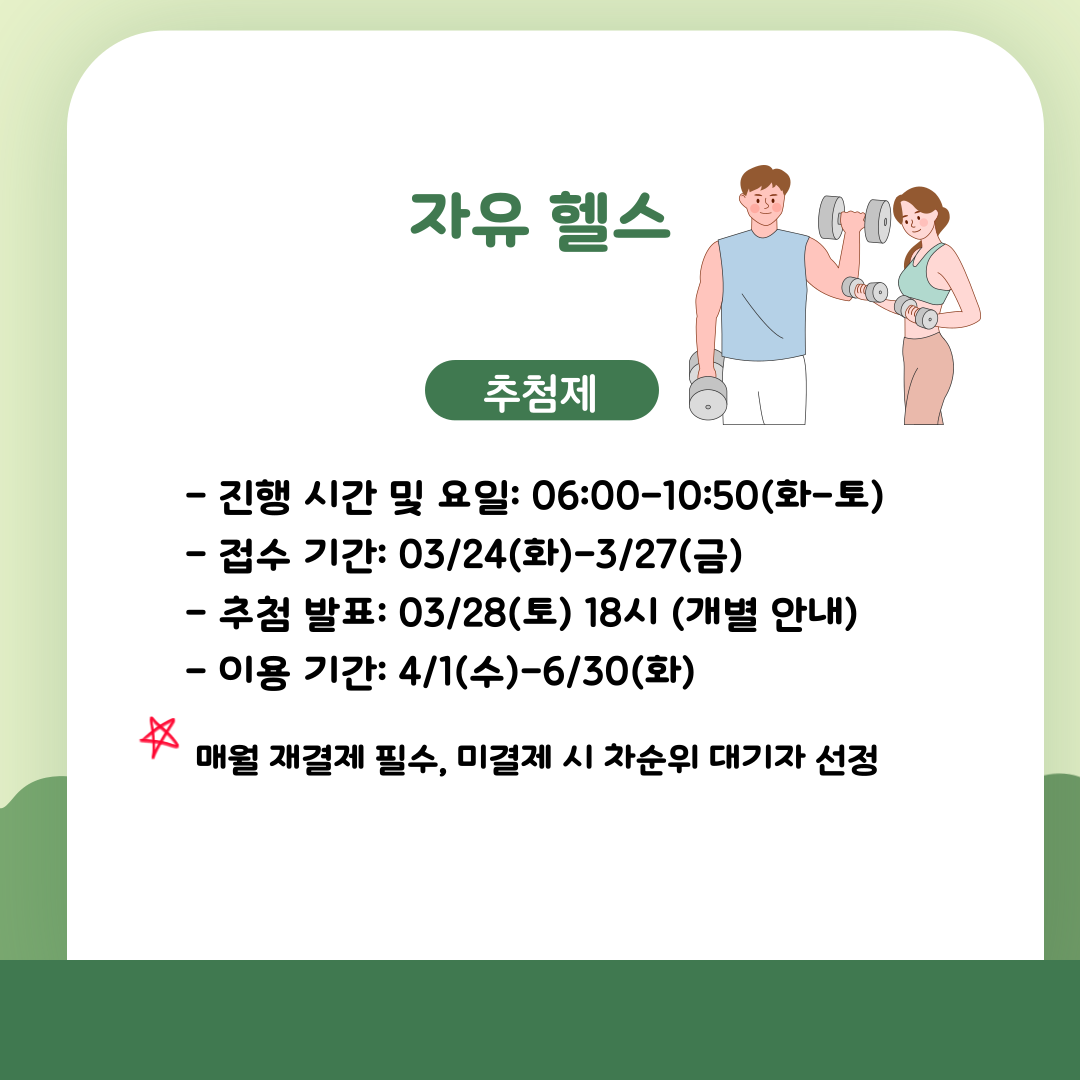 자유 헬스

추첨제

- 진행 시간 및 요일: 06:00-10:50(화-토)
- 접수 기간: 03/24(화)-3/27(금)
- 추첨 발표: 03/28(토) 18시 (개별 안내)
- 이용 기간: 4/1(수)-6/30(화)

매월 재결제 필수, 미결제 시 차순위 대기자 선정